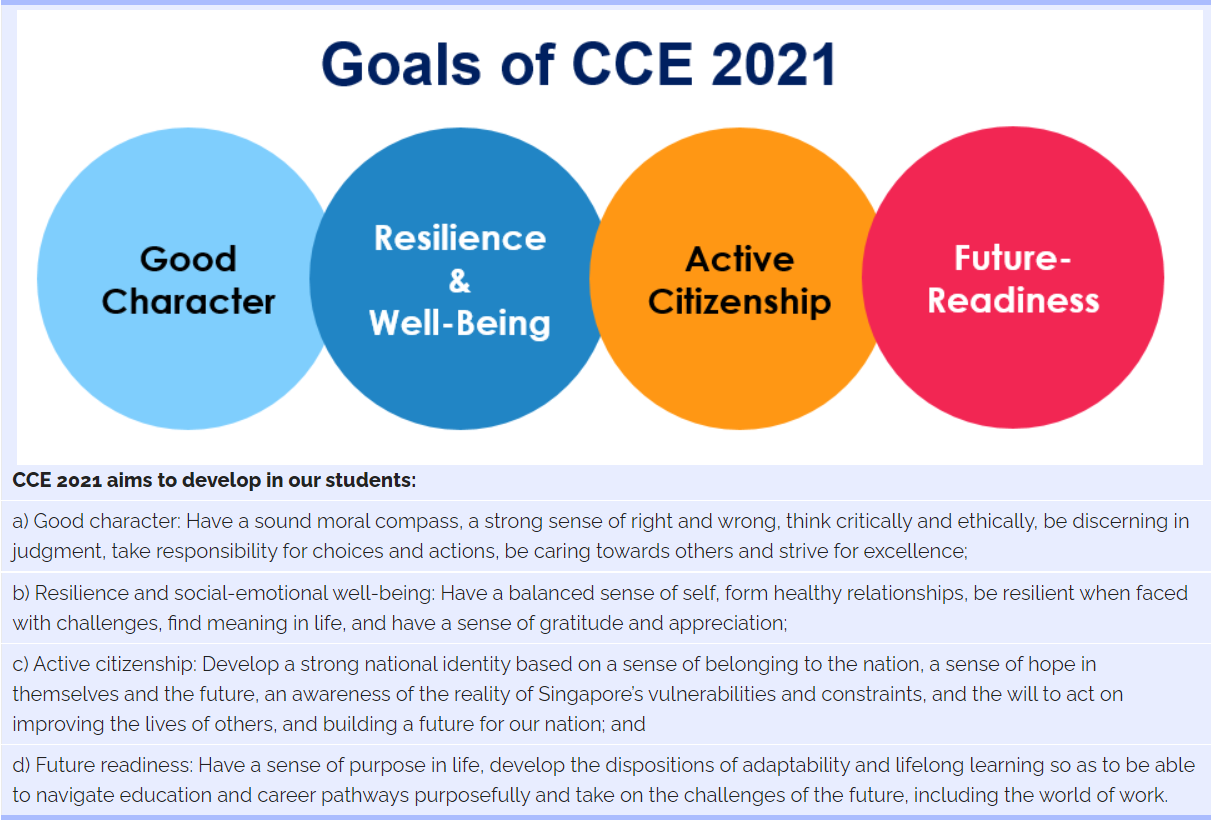 Goals of CCE 2021

Good Character

Resilience & Well-Being

Active Citizenship

Future-Readiness

CCE 2021 aims to develop in our students:

a) Good character: Have a sound moral compass, a strong sense of right and wrong, think critically and ethically, be discerning in judgment, take responsibility for choices and actions, be caring towards others and strive for excellence;

b) Resilience and social-emotional well-being: Have a balanced sense of self, form healthy relationships, be resilient when faced with challenges, find meaning in life, and have a sense of gratitude and appreciation;

c) Active citizenship: Develop a strong national identity based on a sense of belonging to the nation, a sense of hope in themselves and the future, an awareness of the reality of Singapore's vulnerabilities and constraints, and the will to act on improving the lives of others, and building a future for our nation; and

d) Future readiness: Have a sense of purpose in life, develop the dispositions of adaptability and lifelong learning so as to be able to navigate education and career pathways purposefully and take on the challenges of the future, including the world of work.